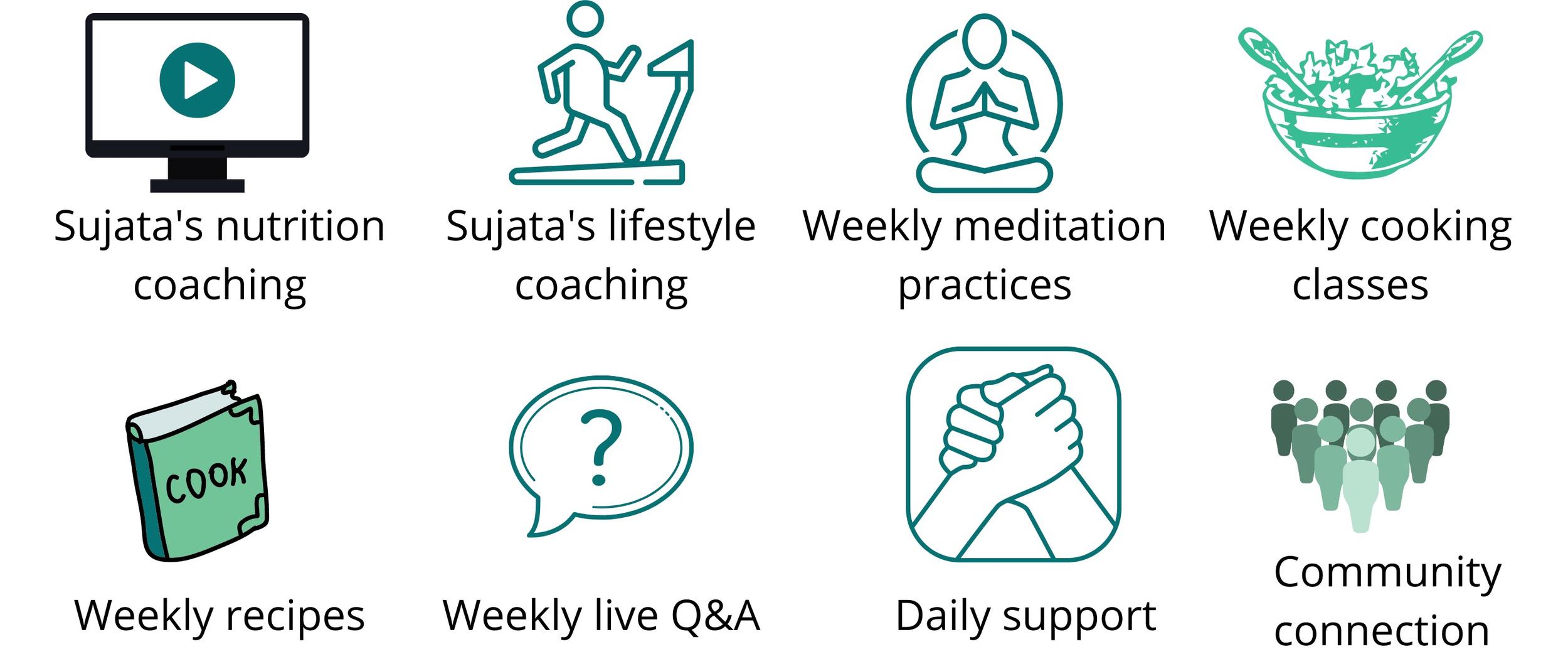 Sujata's nutrition coaching

Sujata's lifestyle coaching

Weekly meditation practices

Weekly cooking classes

COOK

Weekly recipes

?

Weekly live Q&A

Daily support

Community connection